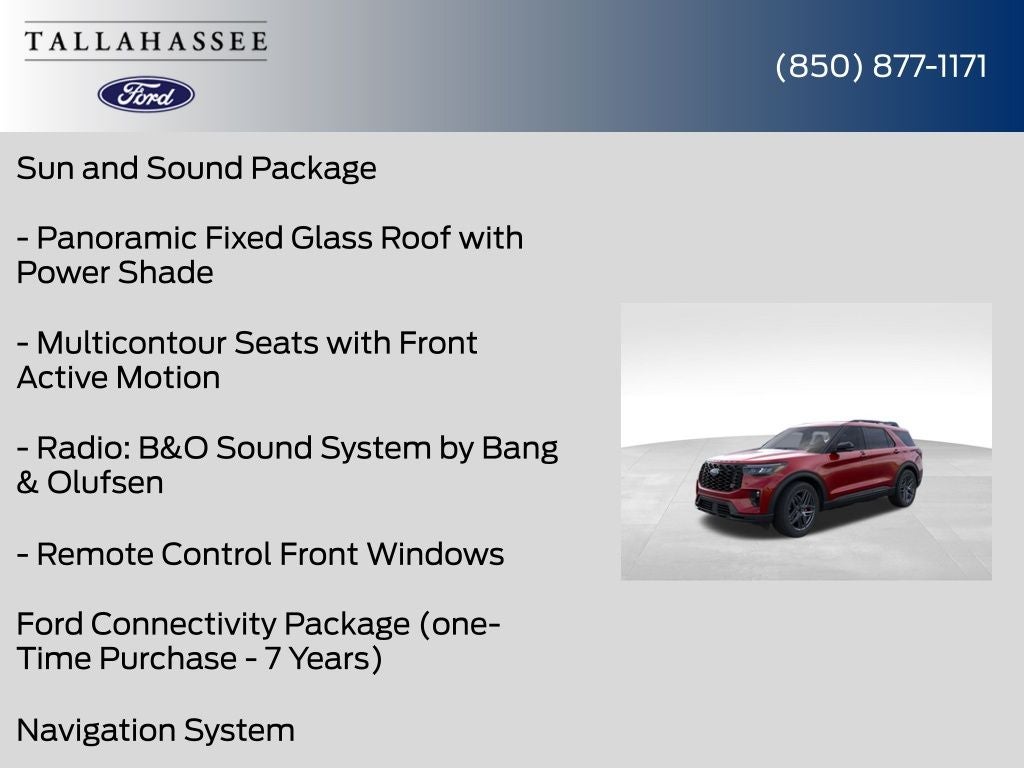 TALLAHASSEE

Ford

(850) 877-1171

Sun and Sound Package

- Panoramic Fixed Glass Roof with Power Shade

- Multicontour Seats with Front Active Motion

- Radio: B&O Sound System by Bang & Olufsen

- Remote Control Front Windows

Ford Connectivity Package (one-Time Purchase - 7 Years)

Navigation System